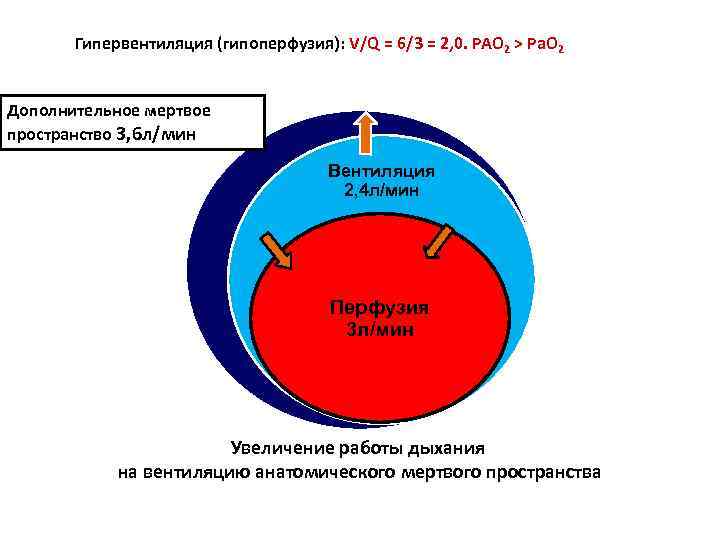 Гипервентиляция (гипоперфузия): V/Q = 6/3 = 2,0. $PAO_2 > PaO_2$

Дополнительное мертвое пространство 3,6л/мин

Вентиляция
2,4л/мин

Перфузия
3л/мин

Увеличение работы дыхания
на вентиляцию анатомического мертвого пространства